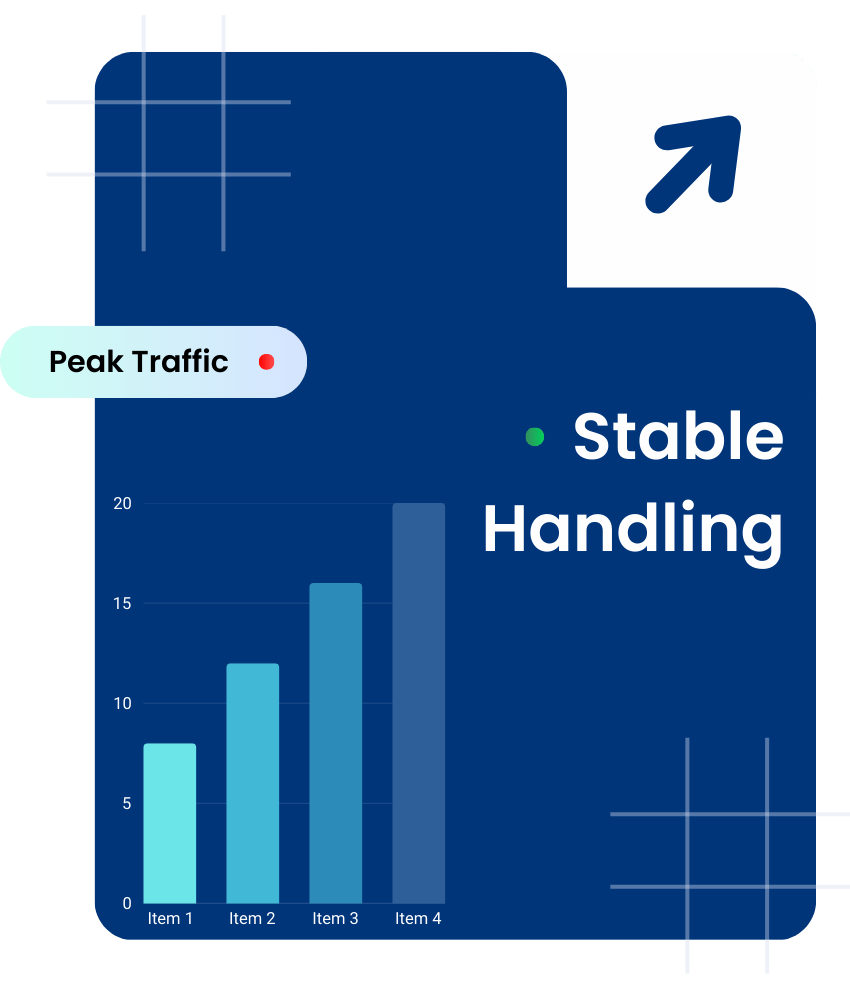 Peak Traffic

Stable Handling

20
15
10
5
0
Item 1
Item 2
Item 3
Item 4